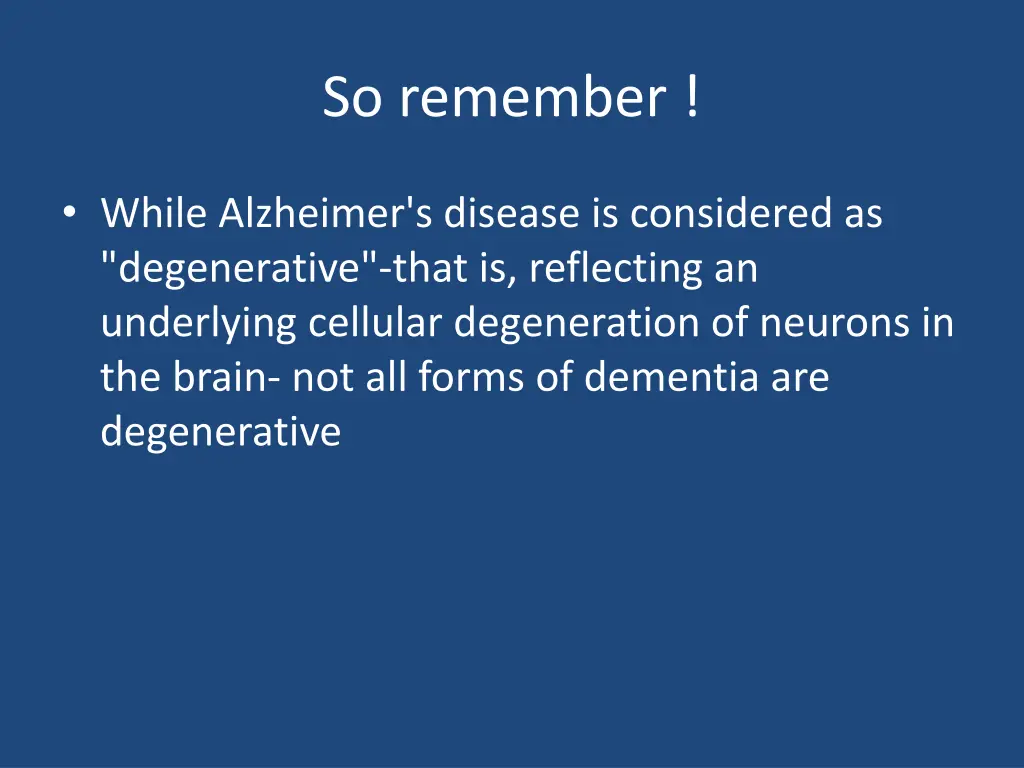 So remember !

• While Alzheimer's disease is considered as "degenerative"-that is, reflecting an underlying cellular degeneration of neurons in the brain- not all forms of dementia are degenerative